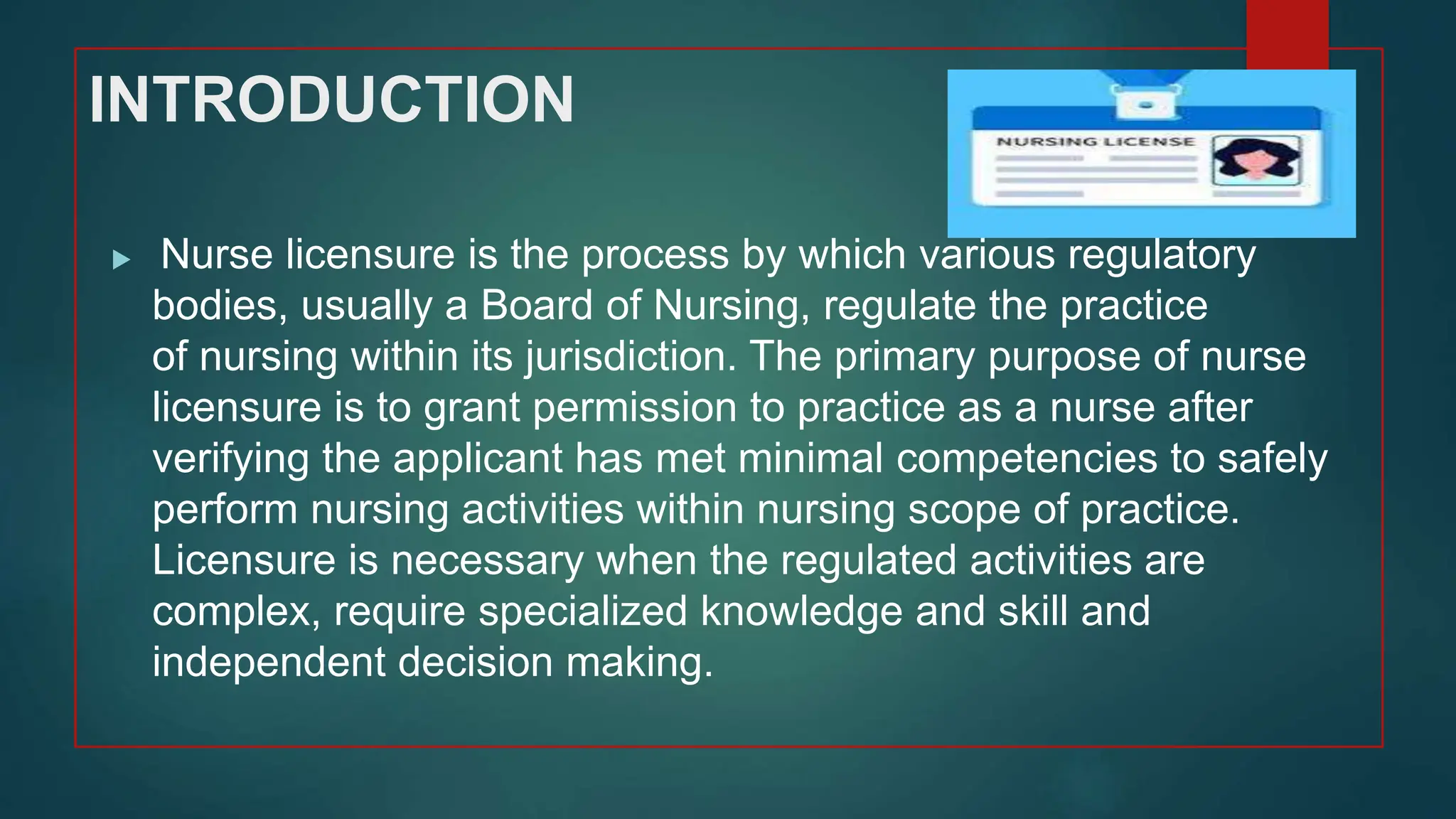 INTRODUCTION

NURSING LICENSE

Nurse licensure is the process by which various regulatory bodies, usually a Board of Nursing, regulate the practice of nursing within its jurisdiction. The primary purpose of nurse licensure is to grant permission to practice as a nurse after verifying the applicant has met minimal competencies to safely perform nursing activities within nursing scope of practice. Licensure is necessary when the regulated activities are complex, require specialized knowledge and skill and independent decision making.